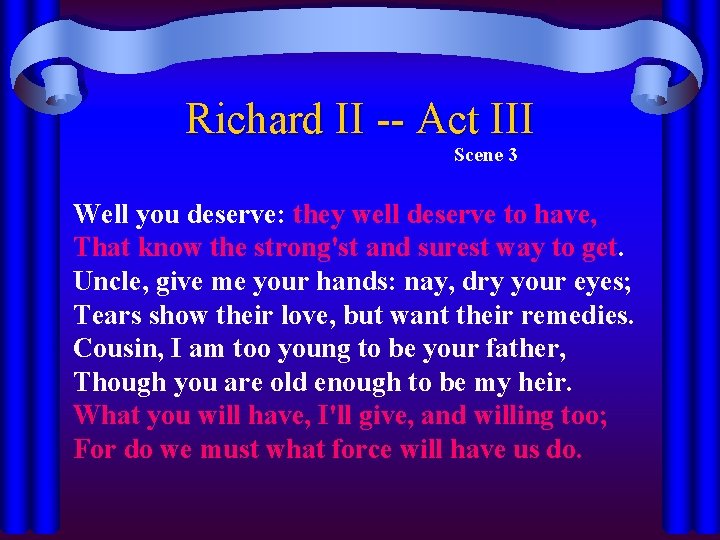 Richard II -- Act III
Scene 3

Well you deserve: they well deserve to have,
That know the strong'st and surest way to get.
Uncle, give me your hands: nay, dry your eyes;
Tears show their love, but want their remedies.
Cousin, I am too young to be your father,
Though you are old enough to be my heir.
What you will have, I'll give, and willing too;
For do we must what force will have us do.